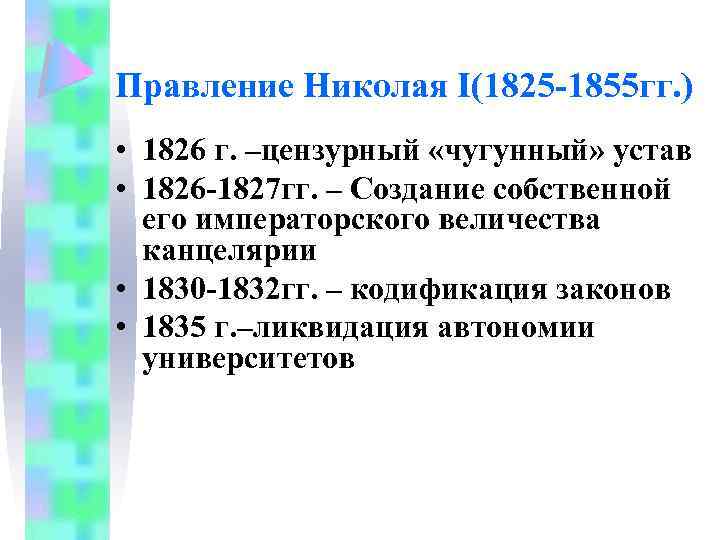 Правление Николая I(1825-1855гг.)

• 1826 г. –цензурный «чугунный» устав
• 1826-1827гг. – Создание собственной его императорского величества канцелярии
• 1830-1832гг. – кодификация законов
• 1835 г.–ликвидация автономии университетов